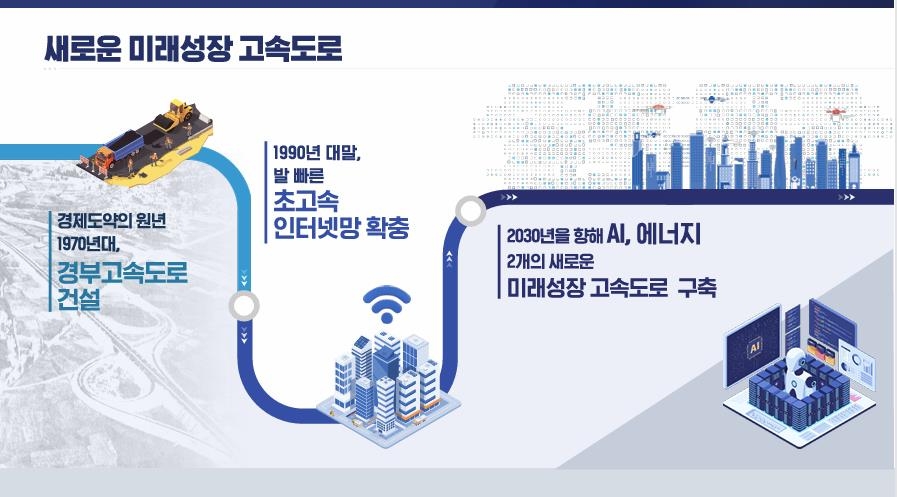 새로운 미래성장 고속도로

경제도약의 원년
1970년대,
경부고속도로
건설

1990년 대말,
발 빠른
초고속
인터넷망 확충

2030년을 향해 AI, 에너지
2개의 새로운
미래성장 고속도로 구축

AI